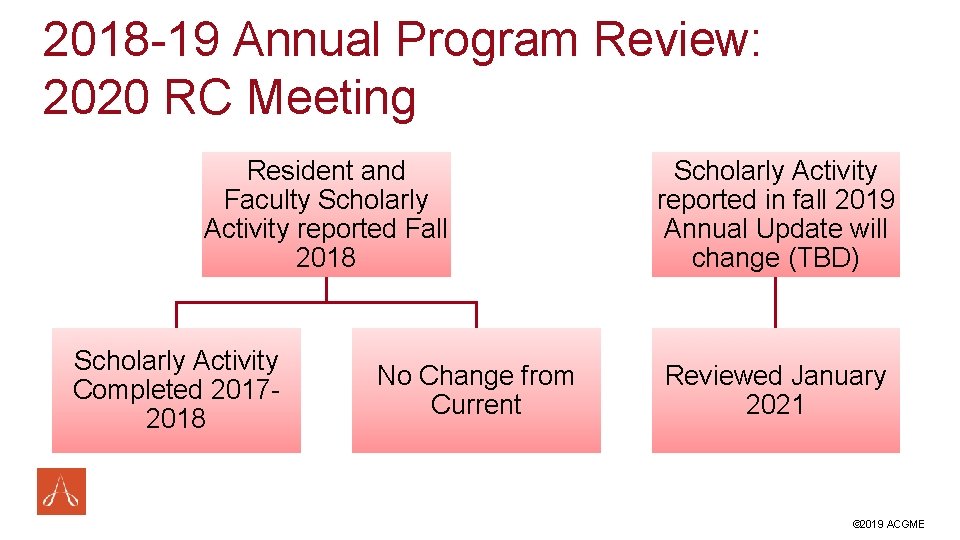 2018-19 Annual Program Review: 2020 RC Meeting

Resident and Faculty Scholarly Activity reported Fall 2018

Scholarly Activity Completed 2017-2018

No Change from Current

Scholarly Activity reported in fall 2019 Annual Update will change (TBD)

Reviewed January 2021

©2019 ACGME